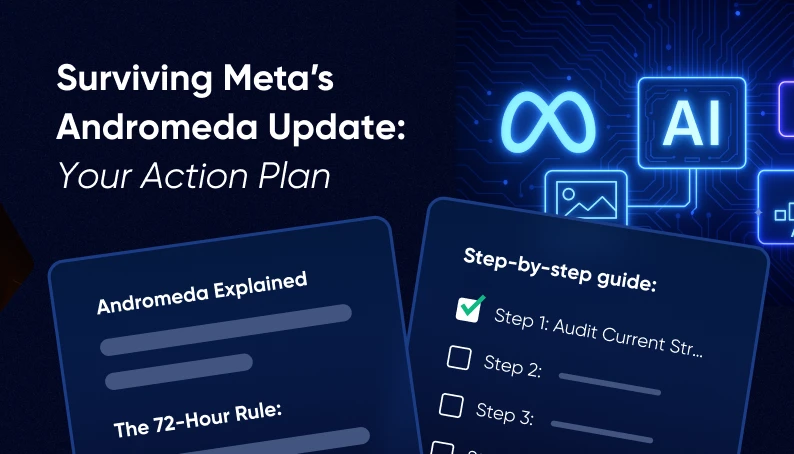 Surviving Meta's Andromeda Update: Your Action Plan

AI

Andromeda Explained

The 72-Hour Rule:

Step-by-step guide:

Step 1: Audit Current Str...

Step 2:

Step 3: